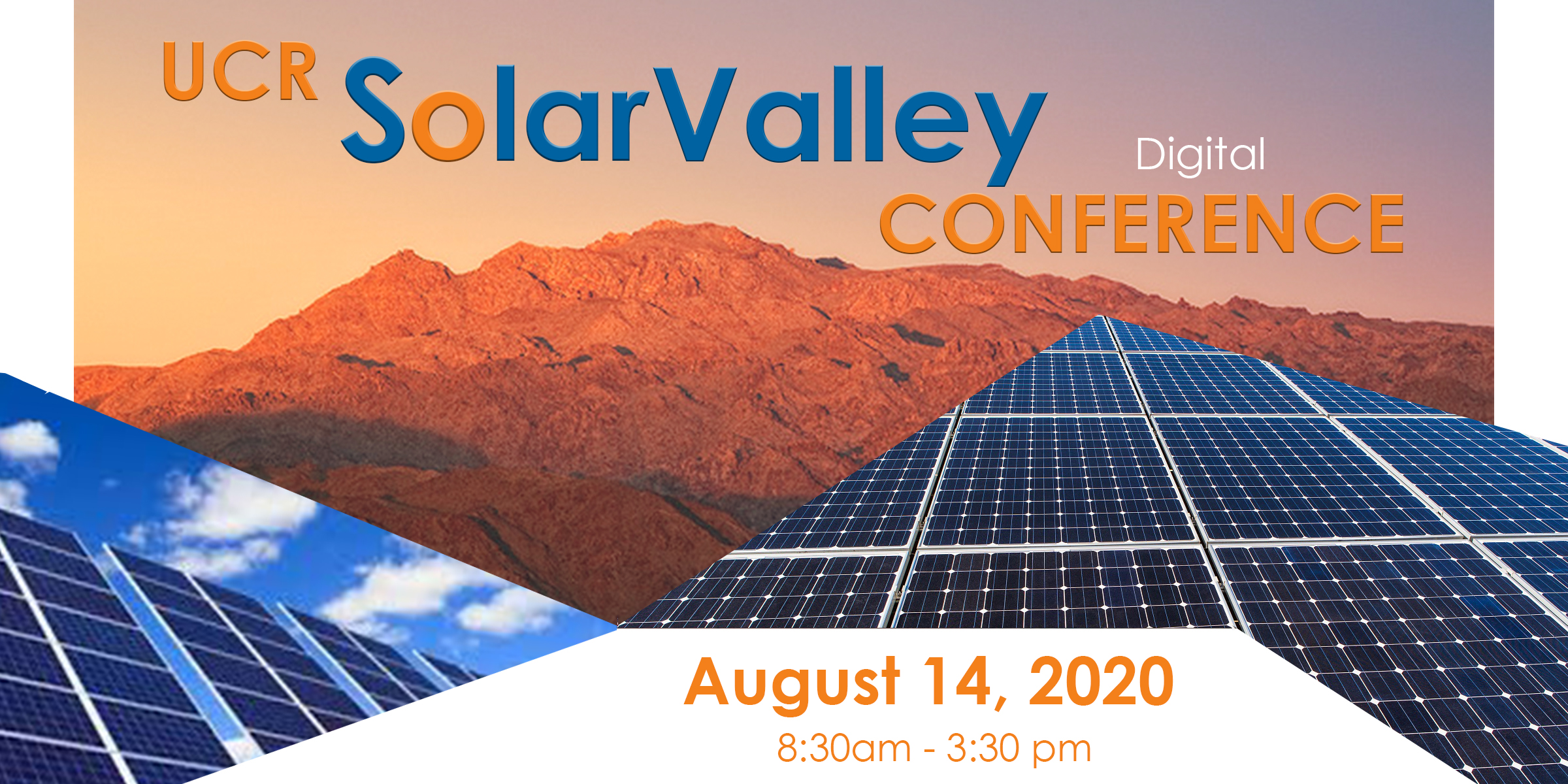 UCR SolarValley Digital CONFERENCE

August 14, 2020
8:30am - 3:30 pm